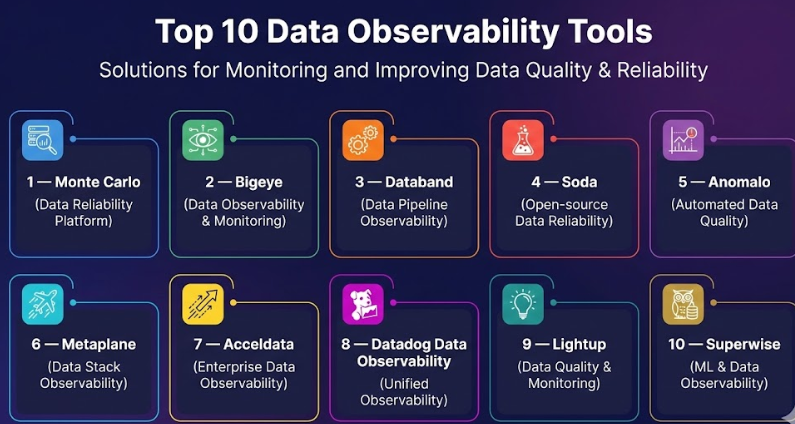 Top 10 Data Observability Tools

Solutions for Monitoring and Improving Data Quality & Reliability

1 — Monte Carlo
(Data Reliability Platform)

2 — Bigeye
(Data Observability & Monitoring)

3 — Databand
(Data Pipeline Observability)

4 — Soda
(Open-source Data Reliability)

5 — Anomalo
(Automated Data Quality)

6 — Metaplane
(Data Stack Observability)

7 — Acceldata
(Enterprise Data Observability)

8 — Datadog Data Observability
(Unified Observability)

9 — Lightup
(Data Quality & Monitoring)

10 — Superwise
(ML & Data Observability)